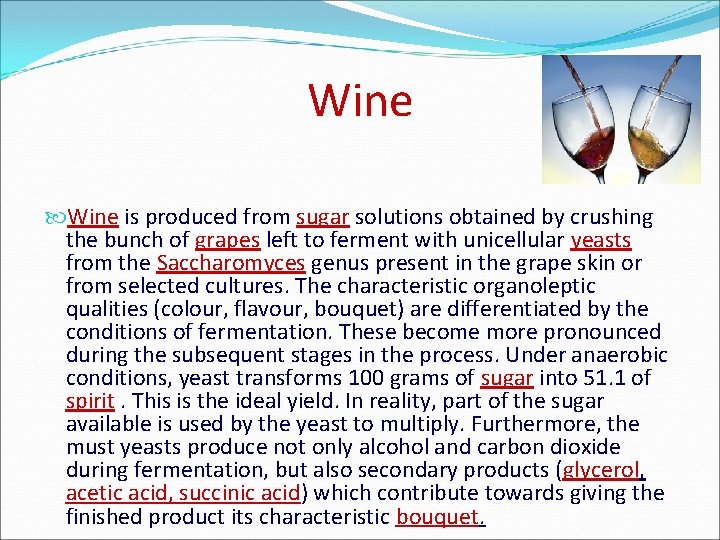 Wine

Wine is produced from sugar solutions obtained by crushing the bunch of grapes left to ferment with unicellular yeasts from the Saccharomyces genus present in the grape skin or from selected cultures. The characteristic organoleptic qualities (colour, flavour, bouquet) are differentiated by the conditions of fermentation. These become more pronounced during the subsequent stages in the process. Under anaerobic conditions, yeast transforms 100 grams of sugar into 51.1 of spirit . This is the ideal yield. In reality, part of the sugar available is used by the yeast to multiply. Furthermore, the must yeasts produce not only alcohol and carbon dioxide during fermentation, but also secondary products (glycerol, acetic acid, succinic acid) which contribute towards giving the finished product its characteristic bouquet.